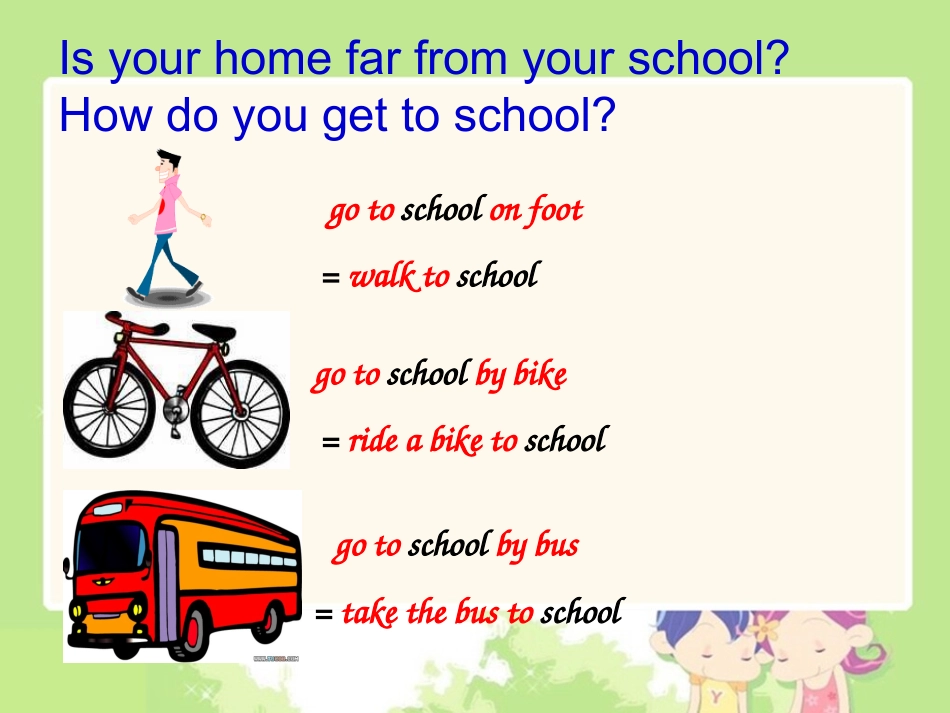 Is your home far from your school?
How do you get to school?

go to school on foot

= walk to school

go to school by bike

= ride a bike to school

go to school by bus

= take the bus to school